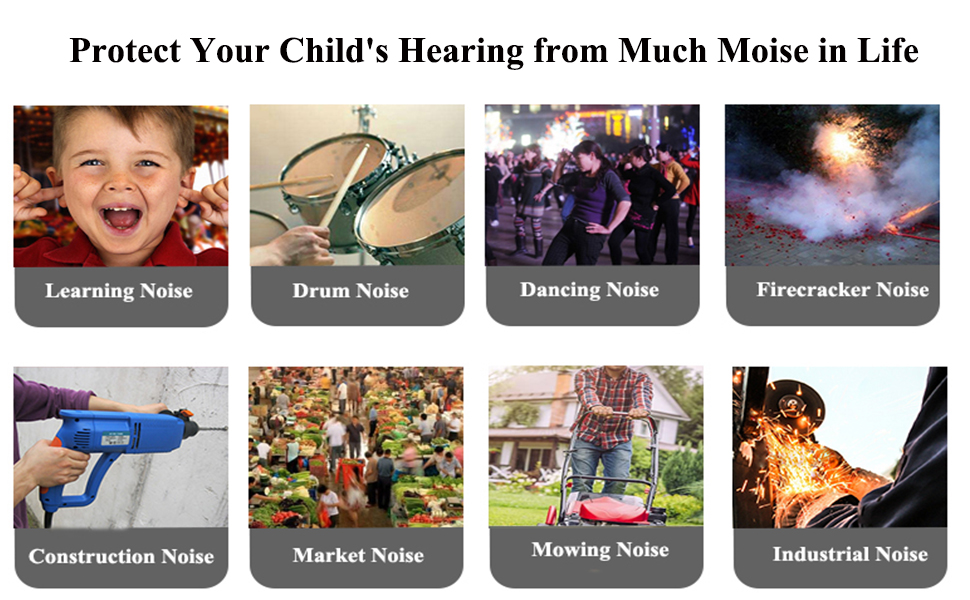 Protect Your Child's Hearing from Much Moise in Life

Learning Noise

Drum Noise

Dancing Noise

Firecracker Noise

Construction Noise

Market Noise

Mowing Noise

Industrial Noise